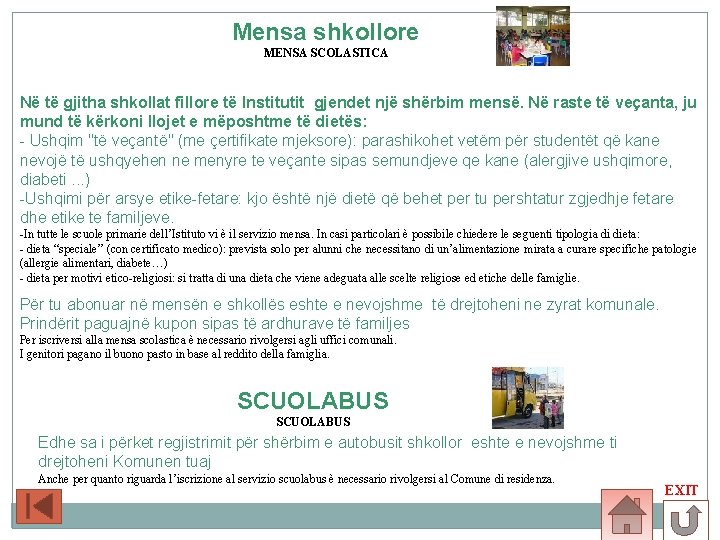 Mensa shkollore
MENSA SCOLASTICA

Në të gjitha shkollat fillore të Institutit gjendet një shërbim mensë. Në raste të veçanta, ju mund të kërkoni llojet e mëposhtme të dietës:
- Ushqim "të veçantë" (me çertifikate mjeksore): parashikohet vetëm për studentët që kane nevojë të ushqyehen ne menyre te veçante sipas semundjeve qe kane (alergjive ushqimore, diabeti ...)
-Ushqimi për arsye etike-fetare: kjo është një dietë që behet per tu pershtatur zgjedhje fetare dhe etike te familjeve.
-In tutte le scuole primarie dell'Istituto vi è il servizio mensa. In casi particolari è possibile chiedere le seguenti tipologia di dieta:
- dieta "speciale" (con certificato medico): prevista solo per alunni che necessitano di un'alimentazione mirata a curare specifiche patologie (allergie alimentari, diabete…)
- dieta per motivi etico-religiosi: si tratta di una dieta che viene adeguata alle scelte religiose ed etiche delle famiglie.

Për tu abonuar në mensën e shkollës eshte e nevojshme të drejtoheni ne zyrat komunale. Prindërit paguajnë kupon sipas të ardhurave të familjes
Per iscriversi alla mensa scolastica è necessario rivolgersi agli uffici comunali.
I genitori pagano il buono pasto in base al reddito della famiglia.

SCUOLABUS
SCUOLABUS

Edhe sa i përket regjistrimit për shërbim e autobusit shkollor eshte e nevojshme ti drejtoheni Komunen tuaj
Anche per quanto riguarda l'iscrizione al servizio scuolabus è necessario rivolgersi al Comune di residenza.

EXIT